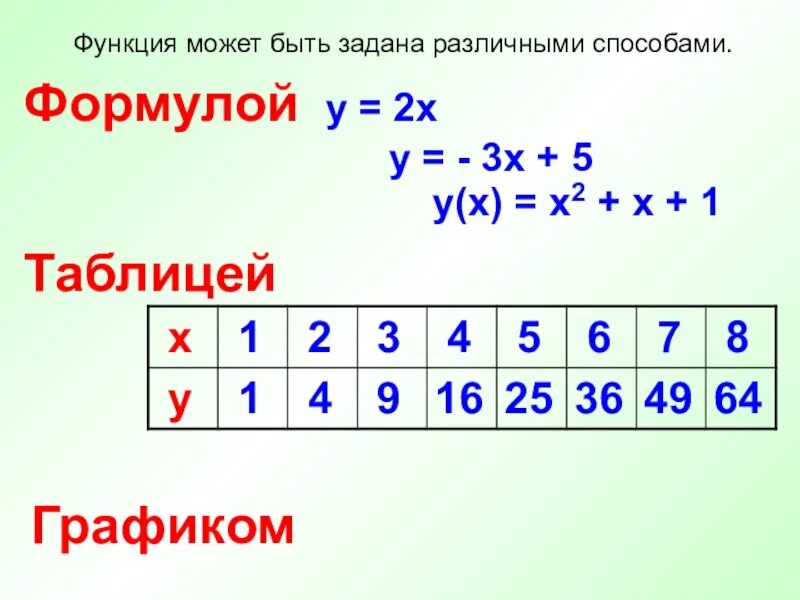 Функция может быть задана различными способами.

Формулой $y = 2x$

$y = -3x + 5$

$y(x) = x^2 + x + 1$

Таблицей

| x | 1 | 2 | 3 | 4 | 5 | 6 | 7 | 8 |
|---|---|---|---|---|---|---|---|---|
| y | 1 | 4 | 9 | 16 | 25 | 36 | 49 | 64 |

Графиком